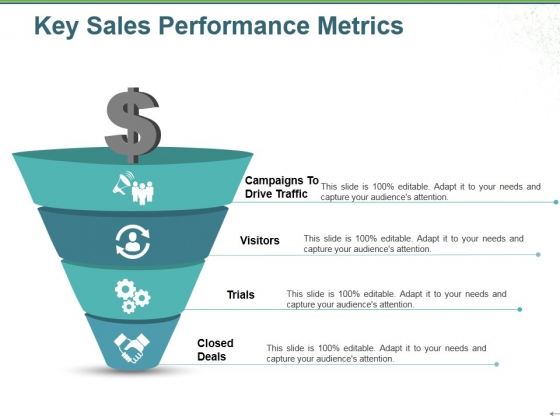 Key Sales Performance Metrics

$

Campaigns To Drive Traffic

This slide is 100% editable. Adapt it to your needs and capture your audience's attention.

Visitors

This slide is 100% editable. Adapt it to your needs and capture your audience's attention.

Trials

This slide is 100% editable. Adapt it to your needs and capture your audience's attention.

Closed Deals

This slide is 100% editable. Adapt it to your needs and capture your audience's attention.